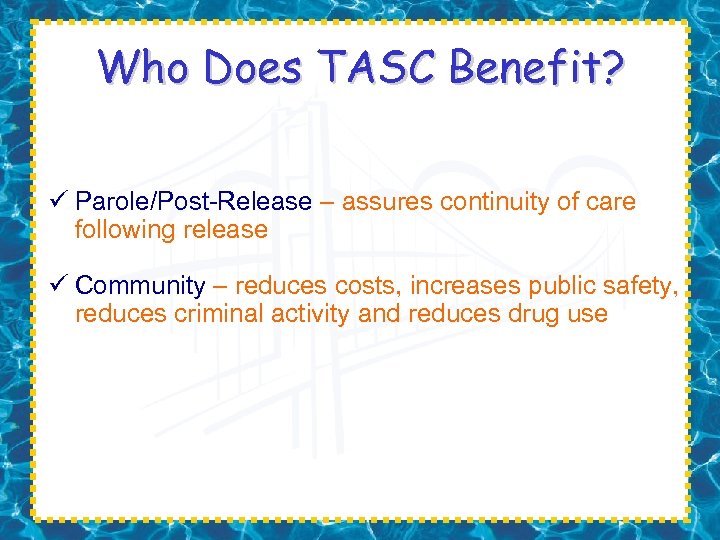 Who Does TASC Benefit?

✓ Parole/Post-Release – assures continuity of care following release

✓ Community – reduces costs, increases public safety, reduces criminal activity and reduces drug use